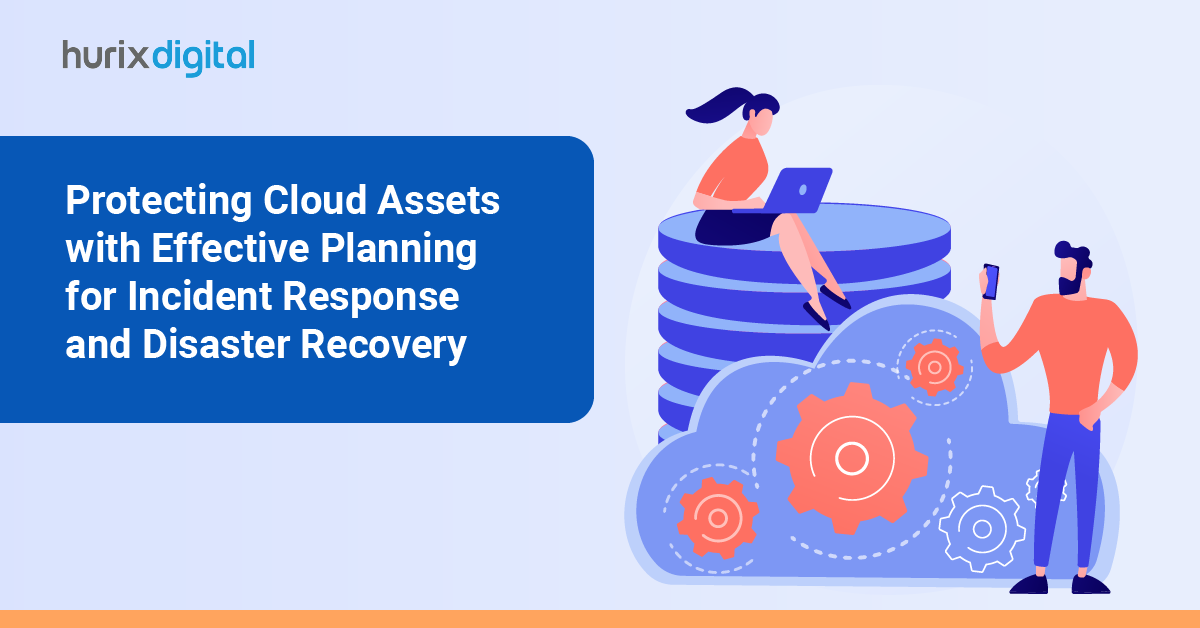 hurixdigital

Protecting Cloud Assets with Effective Planning for Incident Response and Disaster Recovery